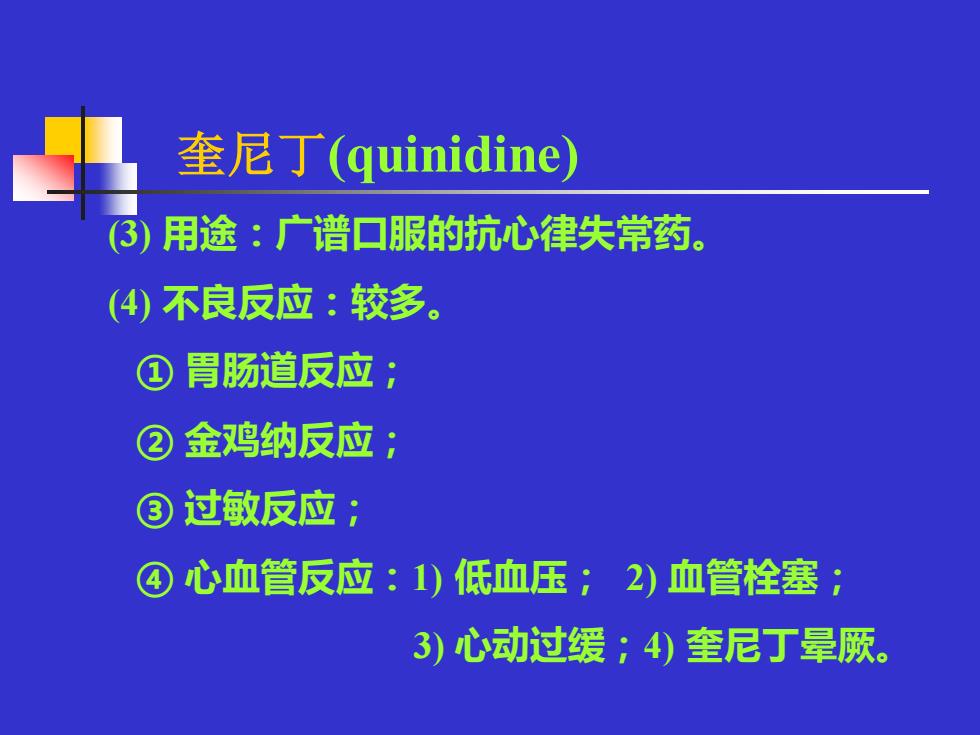 奎尼丁(quinidine)

(3) 用途：广谱口服的抗心律失常药。

(4) 不良反应：较多。

① 胃肠道反应；

② 金鸡纳反应；

③ 过敏反应；

④ 心血管反应：1) 低血压； 2) 血管栓塞；

3) 心动过缓；4) 奎尼丁晕厥。